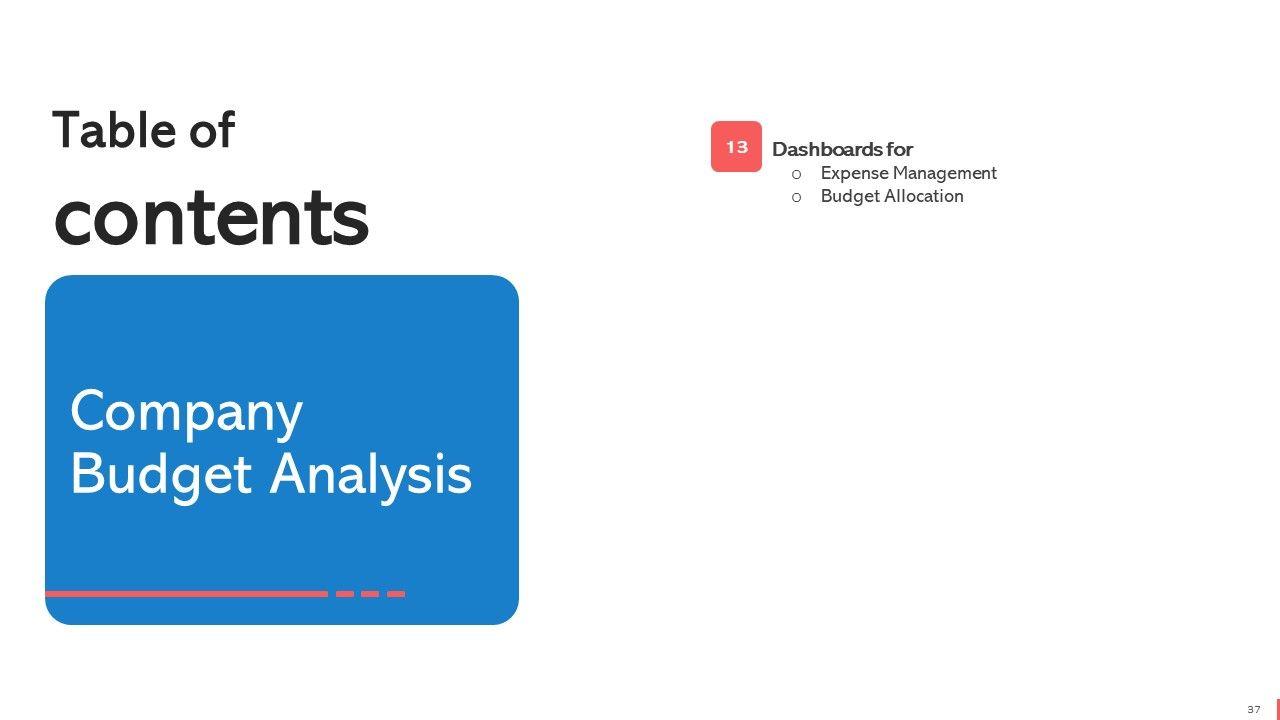 Table of contents

Company Budget Analysis

13 Dashboards for
o Expense Management
o Budget Allocation

37